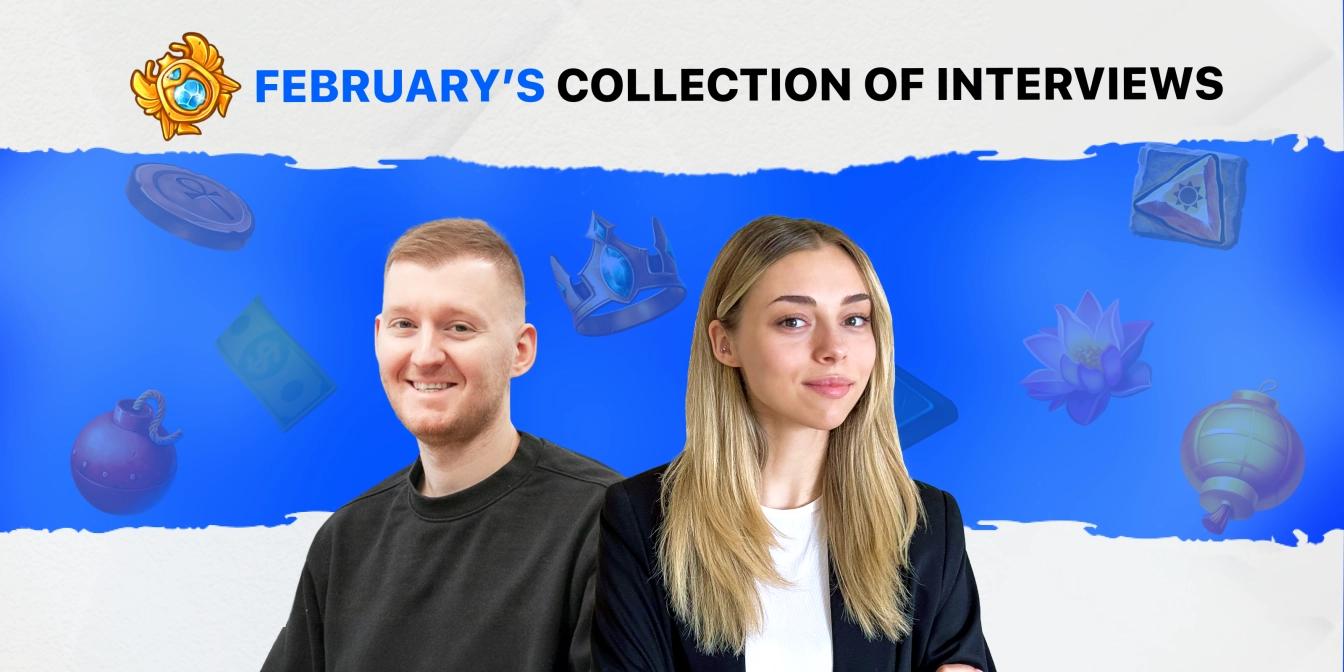 FEBRUARY'S COLLECTION OF INTERVIEWS